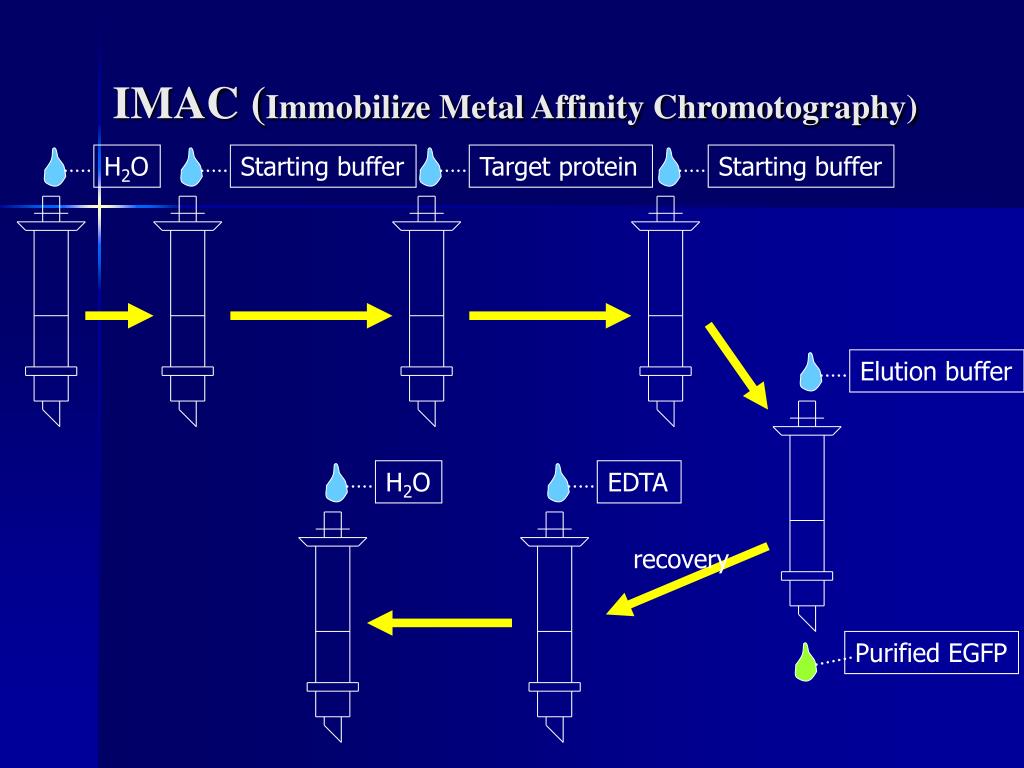 IMAC (Immobilize Metal Affinity Chromotography)

$H_2O$

Starting buffer

Target protein

Starting buffer

Elution buffer

$H_2O$

EDTA

recovery

Purified EGFP